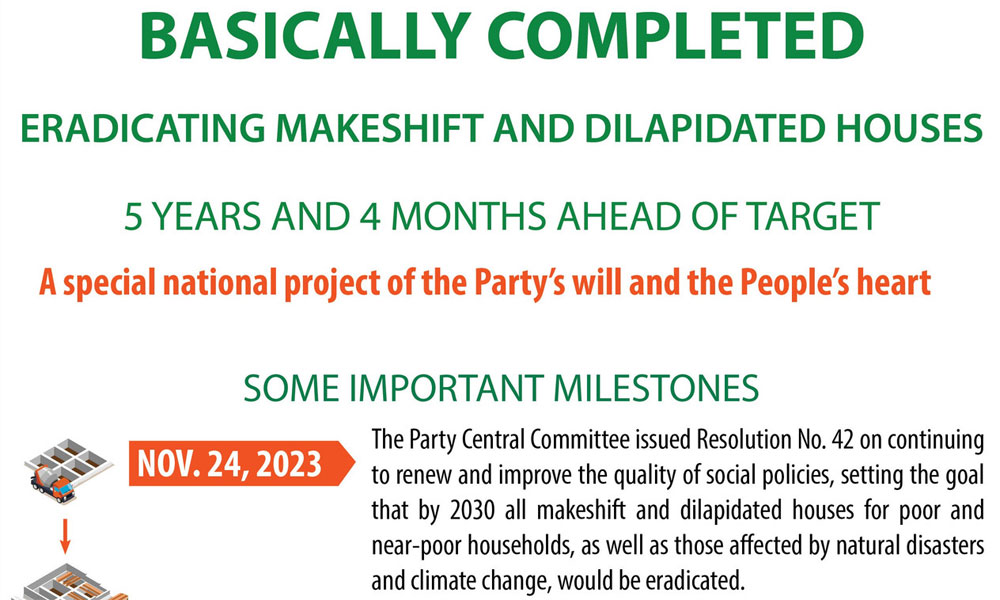 BASICALLY COMPLETED

ERADICATING MAKESHIFT AND DILAPIDATED HOUSES

5 YEARS AND 4 MONTHS AHEAD OF TARGET

A special national project of the Party's will and the People's heart

SOME IMPORTANT MILESTONES

NOV. 24, 2023

The Party Central Committee issued Resolution No. 42 on continuing to renew and improve the quality of social policies, setting the goal that by 2030 all makeshift and dilapidated houses for poor and near-poor households, as well as those affected by natural disasters and climate change, would be eradicated.